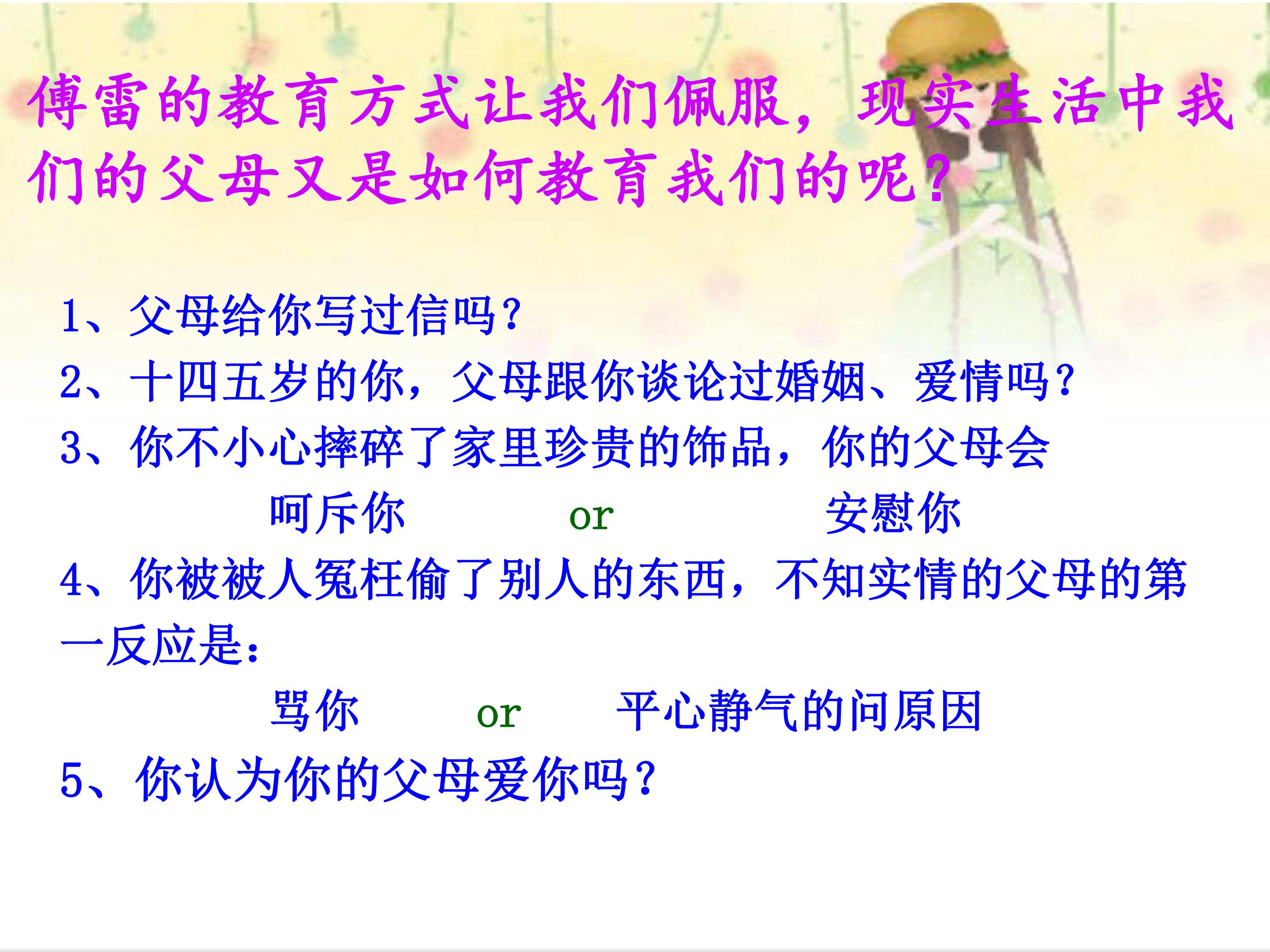 傅雷的教育方式让我们佩服，现实生活中我们的父母又是如何教育我们的呢？

1、父母给你写过信吗？

2、十四五岁的你，父母跟你谈论过婚姻、爱情吗？

3、你不小心摔碎了家里珍贵的饰品，你的父母会

呵斥你 or 安慰你

4、你被被人冤枉偷了别人的东西，不知实情的父母的第一反应是：

骂你 or 平心静气的问原因

5、你认为你的父母爱你吗？